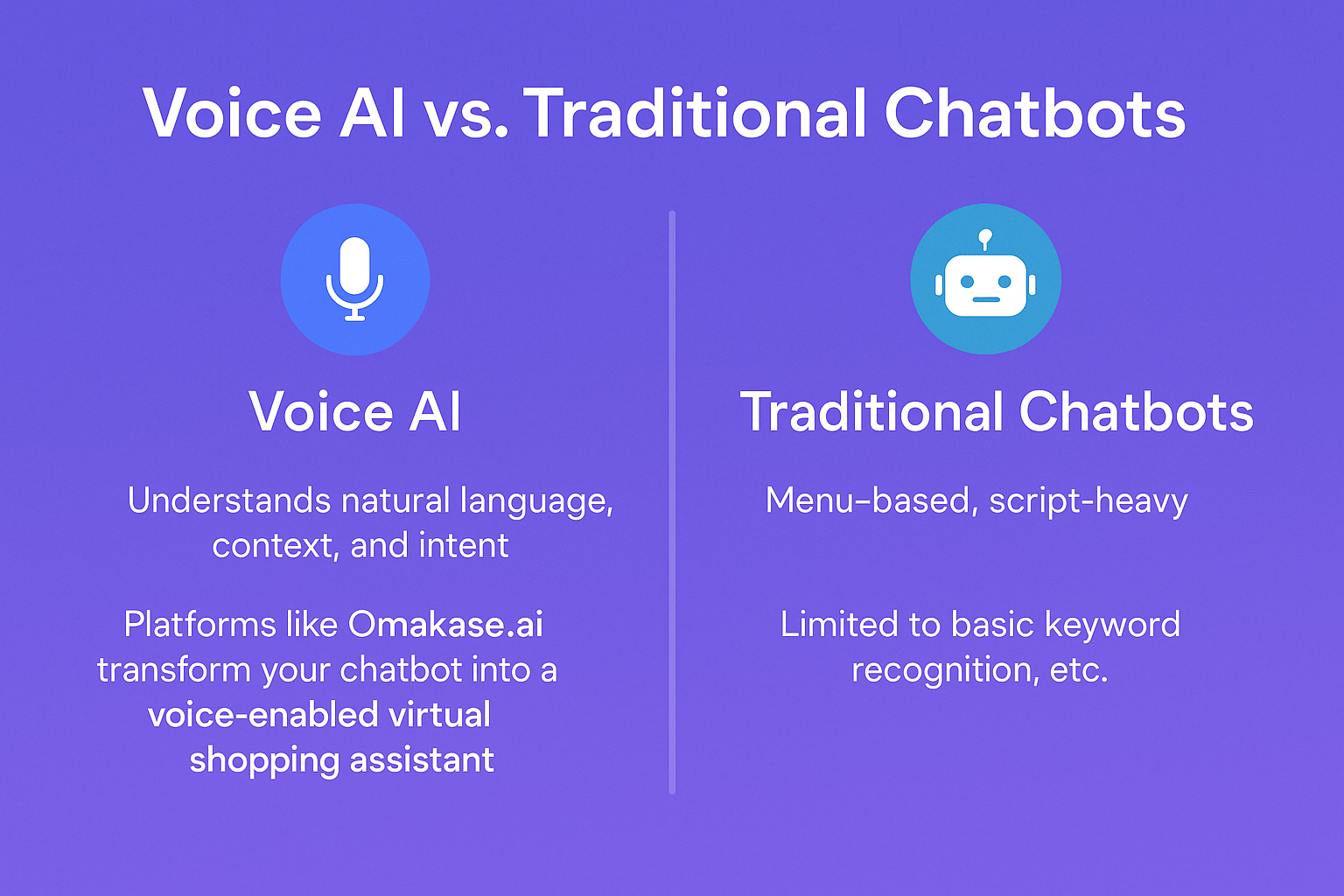 Voice AI vs. Traditional Chatbots

Voice AI

Understands natural language, context, and intent

Platforms like Omakase.ai transform your chatbot into a voice-enabled virtual shopping assistant

Traditional Chatbots

Menu-based, script-heavy

Limited to basic keyword recognition, etc.